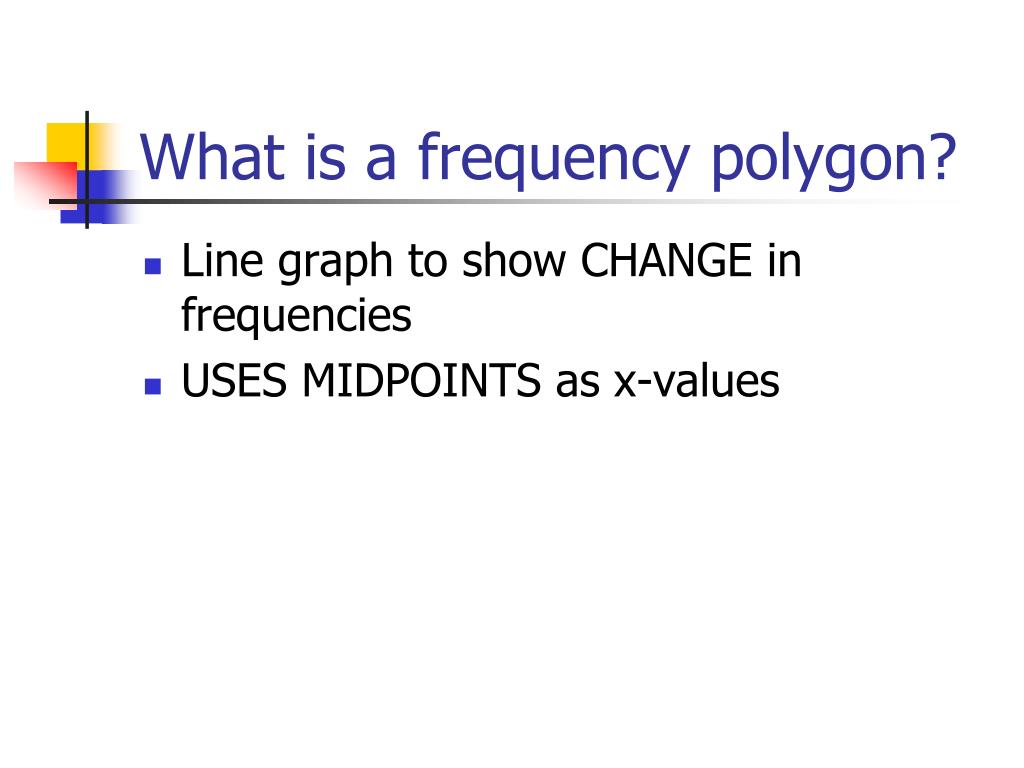 What is a frequency polygon?

- Line graph to show CHANGE in frequencies
- USES MIDPOINTS as x-values